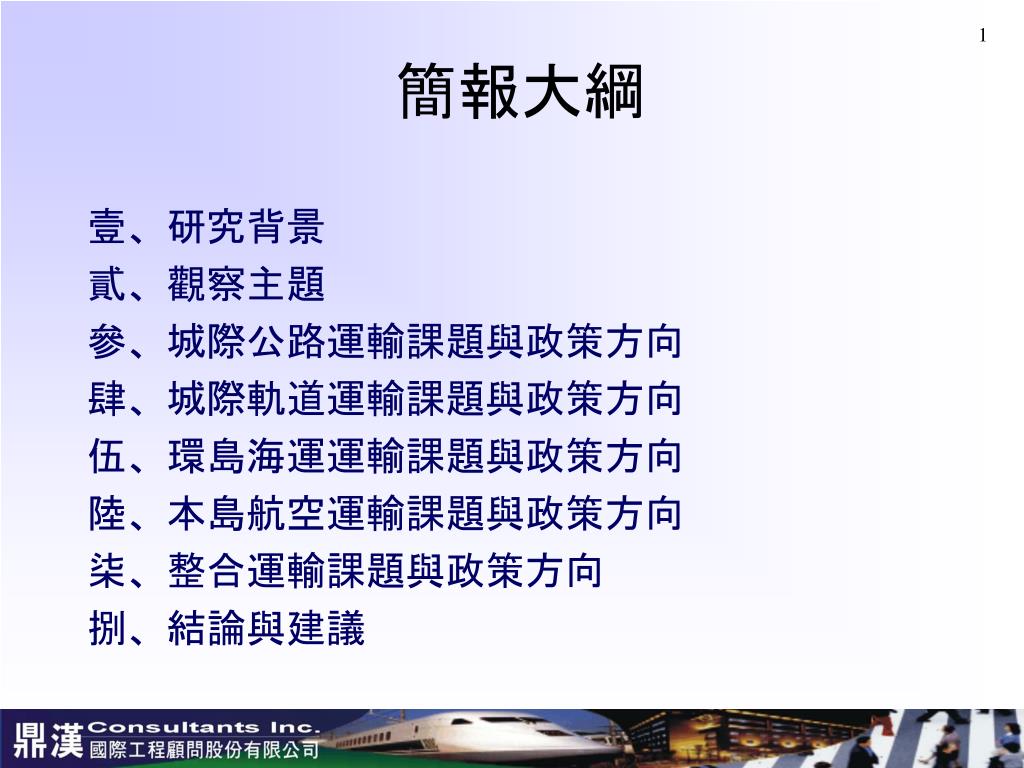 1

簡報大綱

壹、研究背景
貳、觀察主題
參、城際公路運輸課題與政策方向
肆、城際軌道運輸課題與政策方向
伍、環島海運運輸課題與政策方向
陸、本島航空運輸課題與政策方向
柒、整合運輸課題與政策方向
捌、結論與建議

鼎漢 Consultants Inc.
國際工程顧問股份有限公司